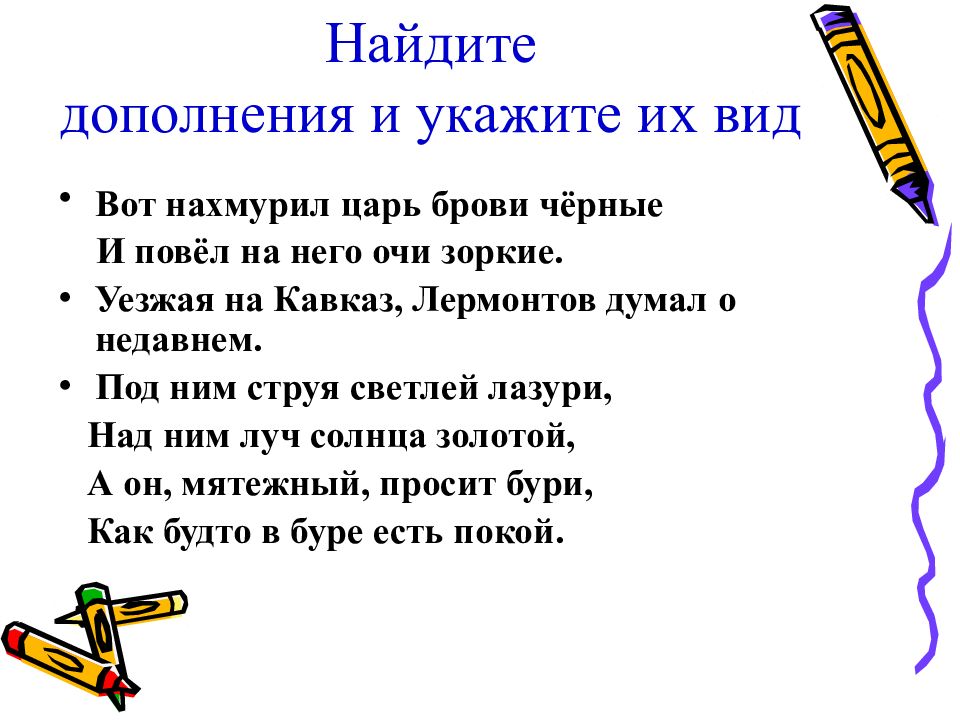 Найдите дополнения и укажите их вид

• Вот нахмурил царь брови чёрные
И повёл на него очи зоркие.

• Уезжая на Кавказ, Лермонтов думал о недавнем.

• Под ним струя светлей лазури,
Над ним луч солнца золотой,
А он, мятежный, просит бури,
Как будто в буре есть покой.